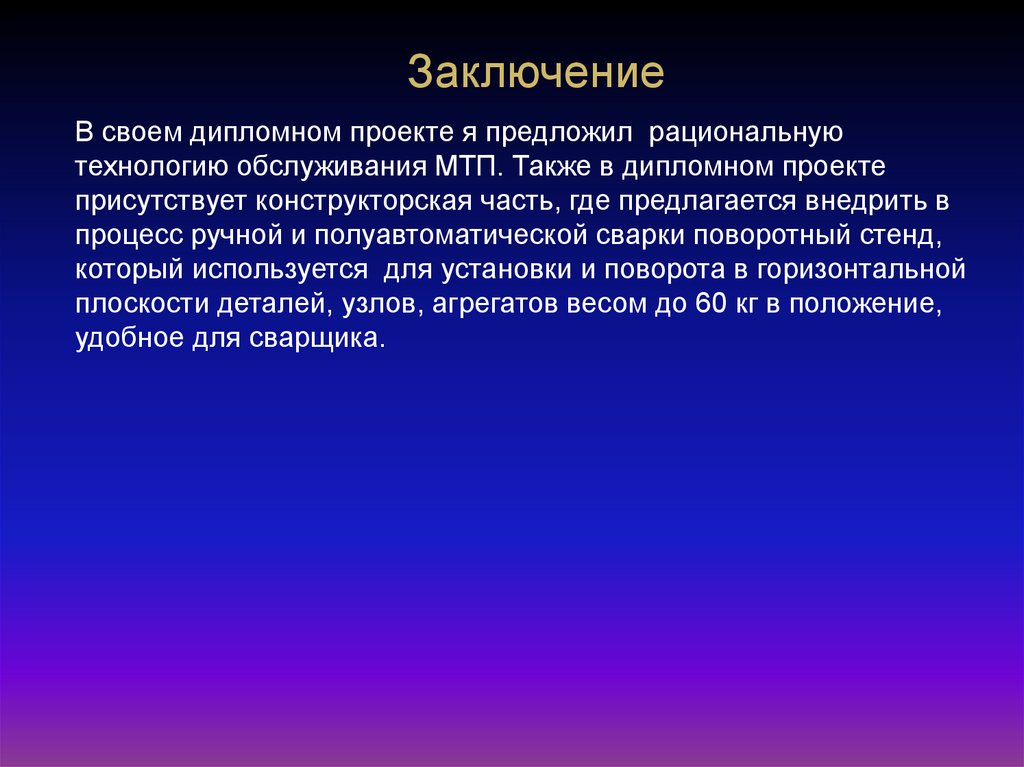 Заключение

В своем дипломном проекте я предложил рациональную технологию обслуживания МТП. Также в дипломном проекте присутствует конструкторская часть, где предлагается внедрить в процесс ручной и полуавтоматической сварки поворотный стенд, который используется для установки и поворота в горизонтальной плоскости деталей, узлов, агрегатов весом до 60 кг в положение, удобное для сварщика.